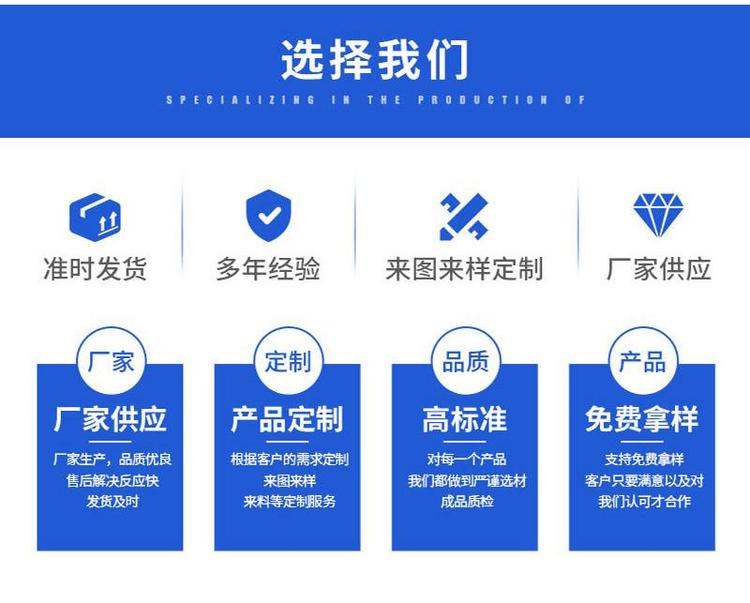 选择我们

SPECIALIZING IN THE PRODUCTION OF

准时发货

多年经验

来图来样定制

厂家供应

厂家

厂家供应

厂家生产，品质优良
售后解决反应快
发货及时

定制

产品定制

根据客户的需求定制
来图来样
来料等定制服务

品质

高标准

对每一个产品
我们都做到严谨选材
成品质检

产品

免费拿样

支持免费拿样
客户只要满意以及对
我们认可才合作